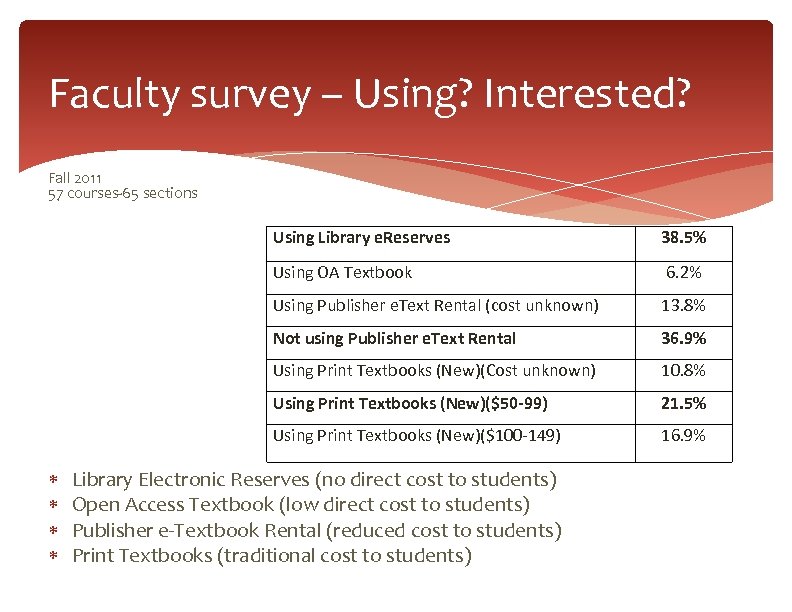 Faculty survey – Using? Interested?

Fall 2011
57 courses-65 sections

| Using Library eReserves | 38.5% |
|---|---|
| Using OA Textbook | 6.2% |
| Using Publisher eText Rental (cost unknown) | 13.8% |
| Not using Publisher eText Rental | 36.9% |
| Using Print Textbooks (New)(Cost unknown) | 10.8% |
| Using Print Textbooks (New)($50-99) | 21.5% |
| Using Print Textbooks (New)($100-149) | 16.9% |

* Library Electronic Reserves (no direct cost to students)
* Open Access Textbook (low direct cost to students)
* Publisher e-Textbook Rental (reduced cost to students)
* Print Textbooks (traditional cost to students)